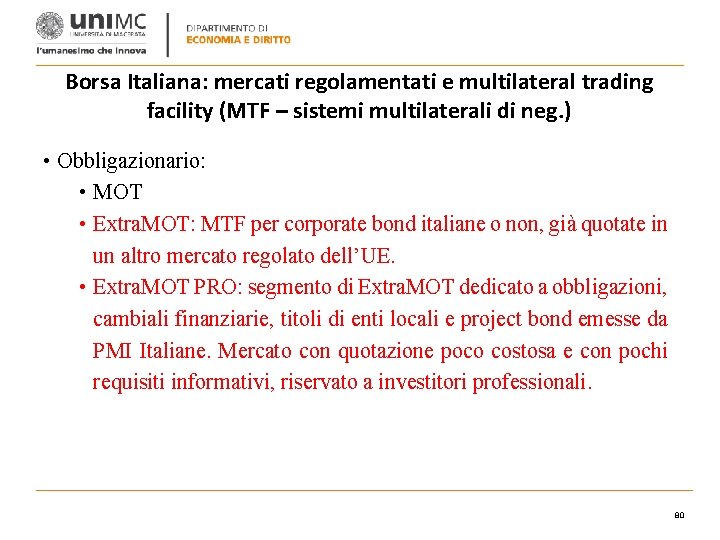 uniMC
UNIVERSITÀ DI MACERATA
l'umanesimo che innova

DIPARTIMENTO DI
ECONOMIA E DIRITTO

Borsa Italiana: mercati regolamentati e multilateral trading facility (MTF – sistemi multilaterali di neg.)

• Obbligazionario:
• MOT
• ExtraMOT: MTF per corporate bond italiane o non, già quotate in un altro mercato regolato dell'UE.
• ExtraMOT PRO: segmento di ExtraMOT dedicato a obbligazioni, cambiali finanziarie, titoli di enti locali e project bond emesse da PMI Italiane. Mercato con quotazione poco costosa e con pochi requisiti informativi, riservato a investitori professionali.

80